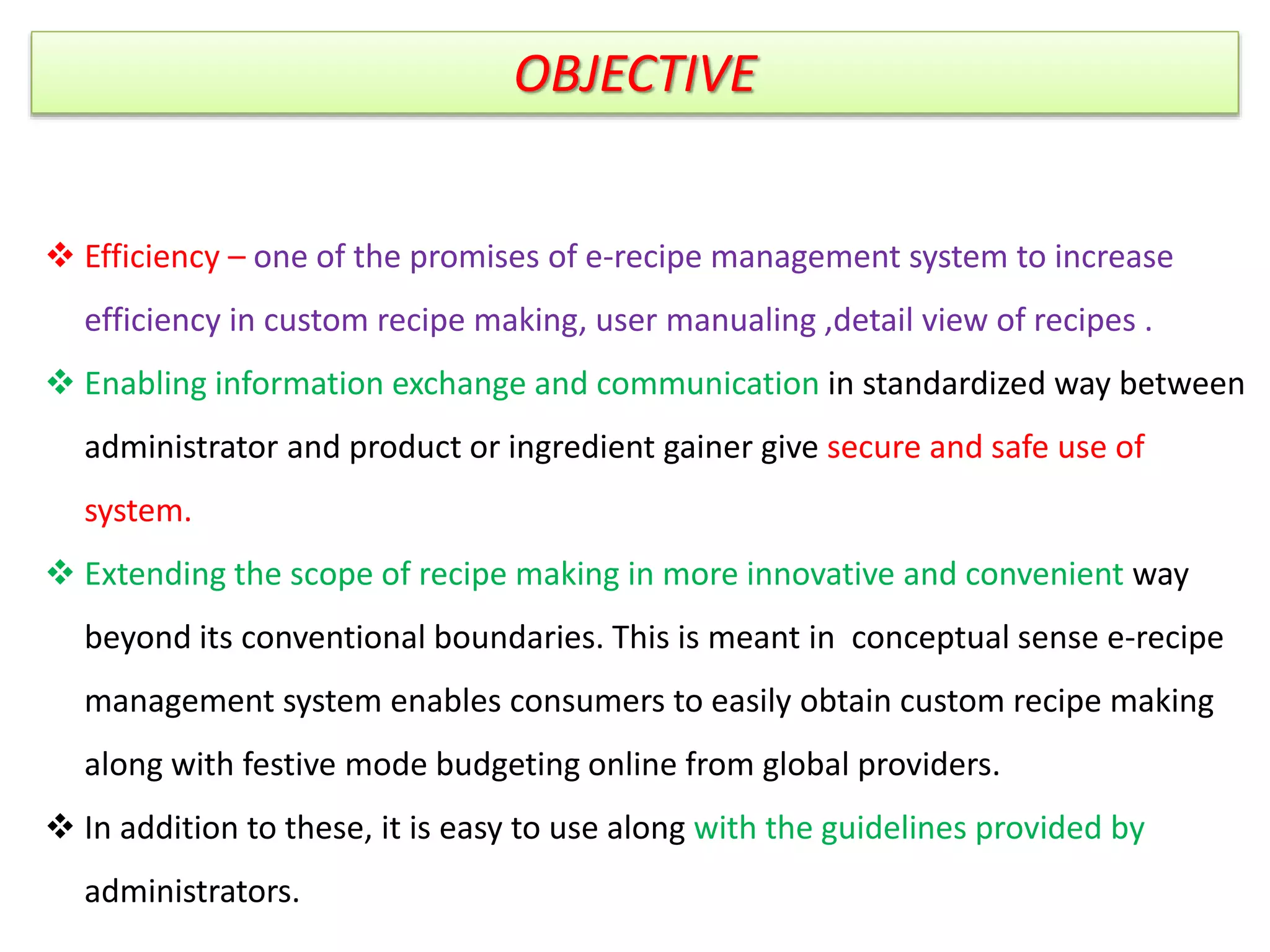 OBJECTIVE

❖ Efficiency – one of the promises of e-recipe management system to increase efficiency in custom recipe making, user manualing ,detail view of recipes .

❖ Enabling information exchange and communication in standardized way between administrator and product or ingredient gainer give secure and safe use of system.

❖ Extending the scope of recipe making in more innovative and convenient way beyond its conventional boundaries. This is meant in conceptual sense e-recipe management system enables consumers to easily obtain custom recipe making along with festive mode budgeting online from global providers.

❖ In addition to these, it is easy to use along with the guidelines provided by administrators.